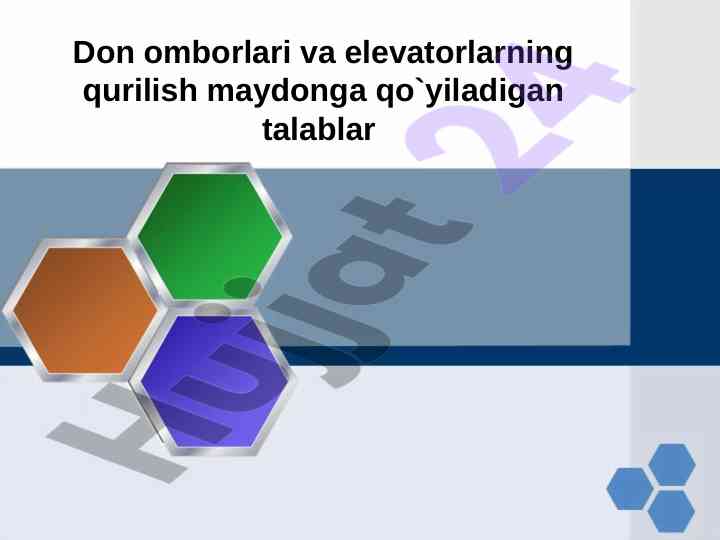 Don omborlari va elevatorlarning qurilish maydonga qo`yiladigan talablar

Hujjat 24